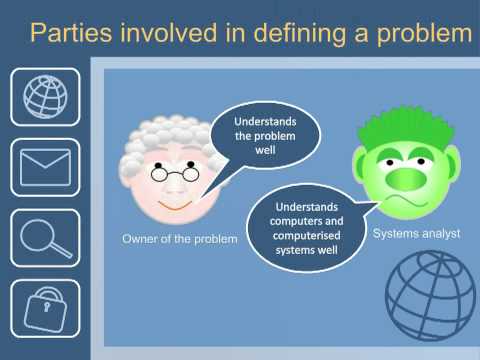 Parties involved in defining a problem

Understands the problem well

Owner of the problem

Understands computers and computerised systems well

Systems analyst